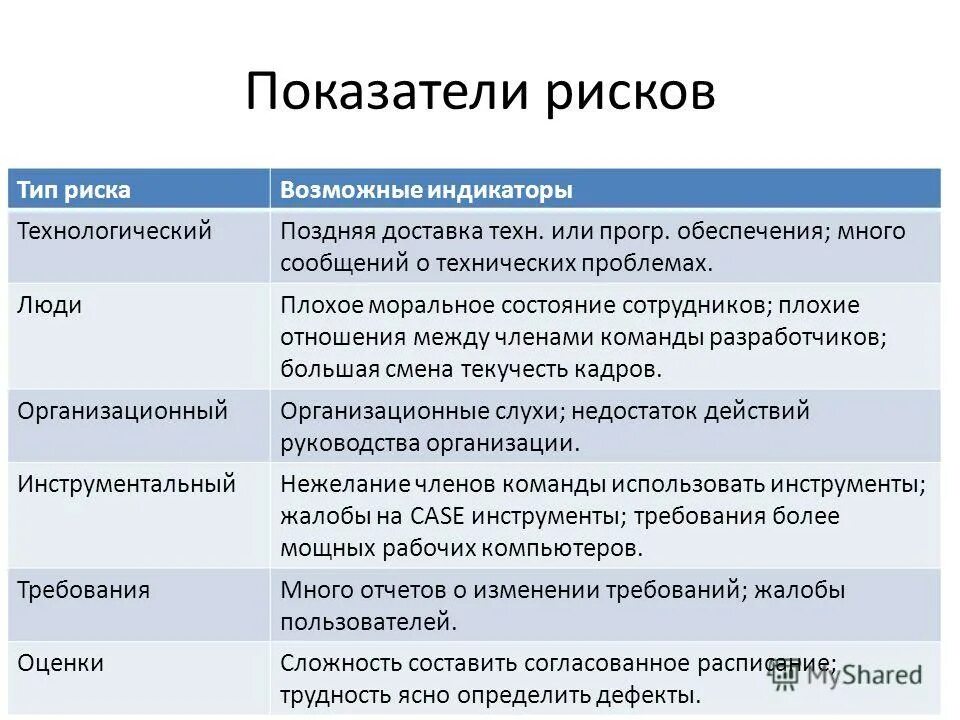 Показатели рисков

| Тип риска | Возможные индикаторы |
|---|---|
| Технологический | Поздняя доставка техн. или прогр. обеспечения; много сообщений о технических проблемах. |
| Люди | Плохое моральное состояние сотрудников; плохие отношения между членами команды разработчиков; большая смена текучесть кадров. |
| Организационный | Организационные слухи; недостаток действий руководства организации. |
| Инструментальный | Нежелание членов команды использовать инструменты; жалобы на CASE инструменты; требования более мощных рабочих компьютеров. |
| Требования | Много отчетов о изменении требований; жалобы пользователей. |
| Оценки | Сложность составить согласованное расписание; трудность ясно определить дефекты. |

MyShared